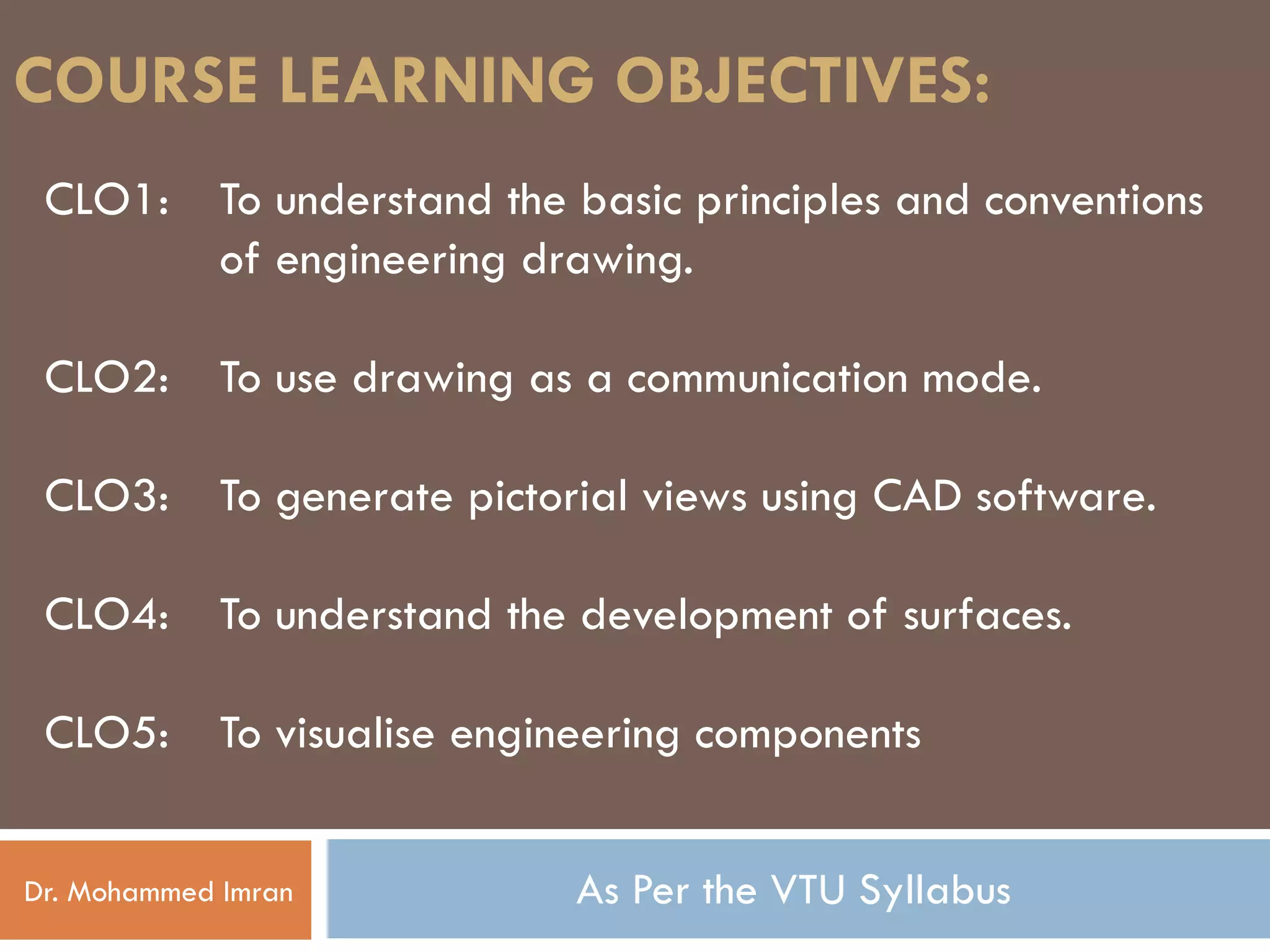 COURSE LEARNING OBJECTIVES:

CLO1: To understand the basic principles and conventions of engineering drawing.

CLO2: To use drawing as a communication mode.

CLO3: To generate pictorial views using CAD software.

CLO4: To understand the development of surfaces.

CLO5: To visualise engineering components

Dr. Mohammed Imran

As Per the VTU Syllabus